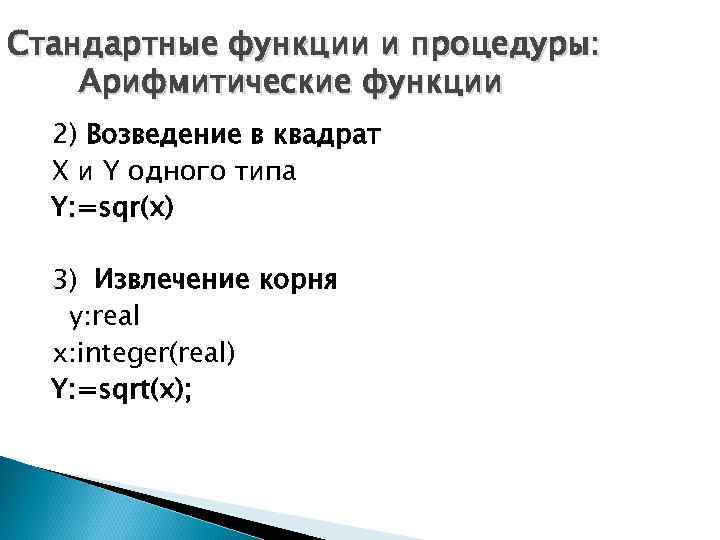 Стандартные функции и процедуры: Арифмитические функции

2) Возведение в квадрат
X и Y одного типа
Y:=sqr(x)

3) Извлечение корня
y:real
x:integer(real)
Y:=sqrt(x);